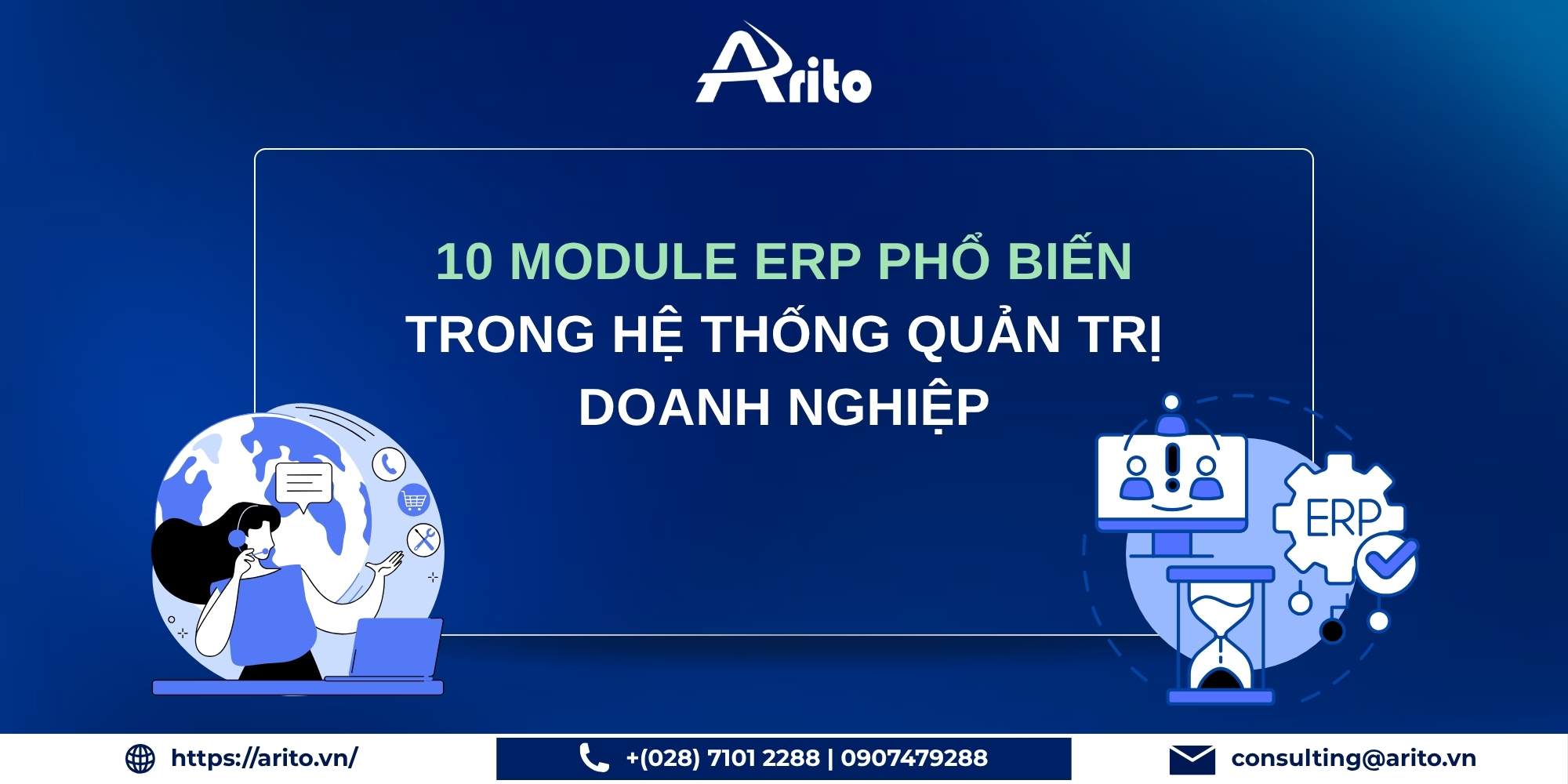 Arito

10 MODULE ERP PHỔ BIẾN TRONG HỆ THỐNG QUẢN TRỊ DOANH NGHIỆP

ERP

https://arito.vn/

+(028) 7101 2288 | 0907479288

consulting@arito.vn